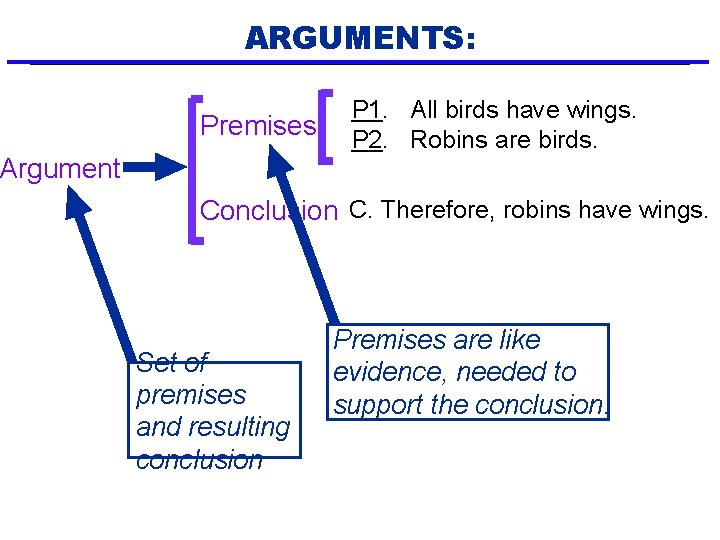 ARGUMENTS:

Argument

Premises

P1. All birds have wings.
P2. Robins are birds.

Conclusion

C. Therefore, robins have wings.

Set of premises and resulting conclusion

Premises are like evidence, needed to support the conclusion.